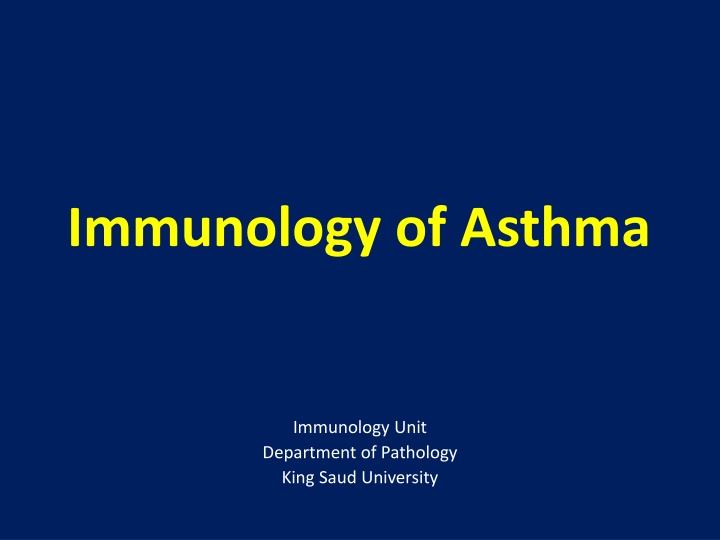 Immunology of Asthma

Immunology Unit
Department of Pathology
King Saud University